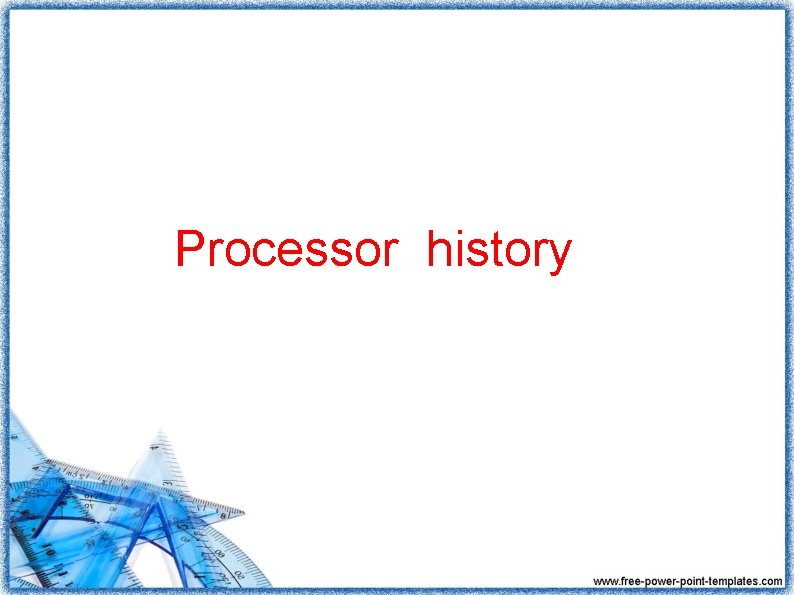 Processor history

www.free-power-point-templates.com